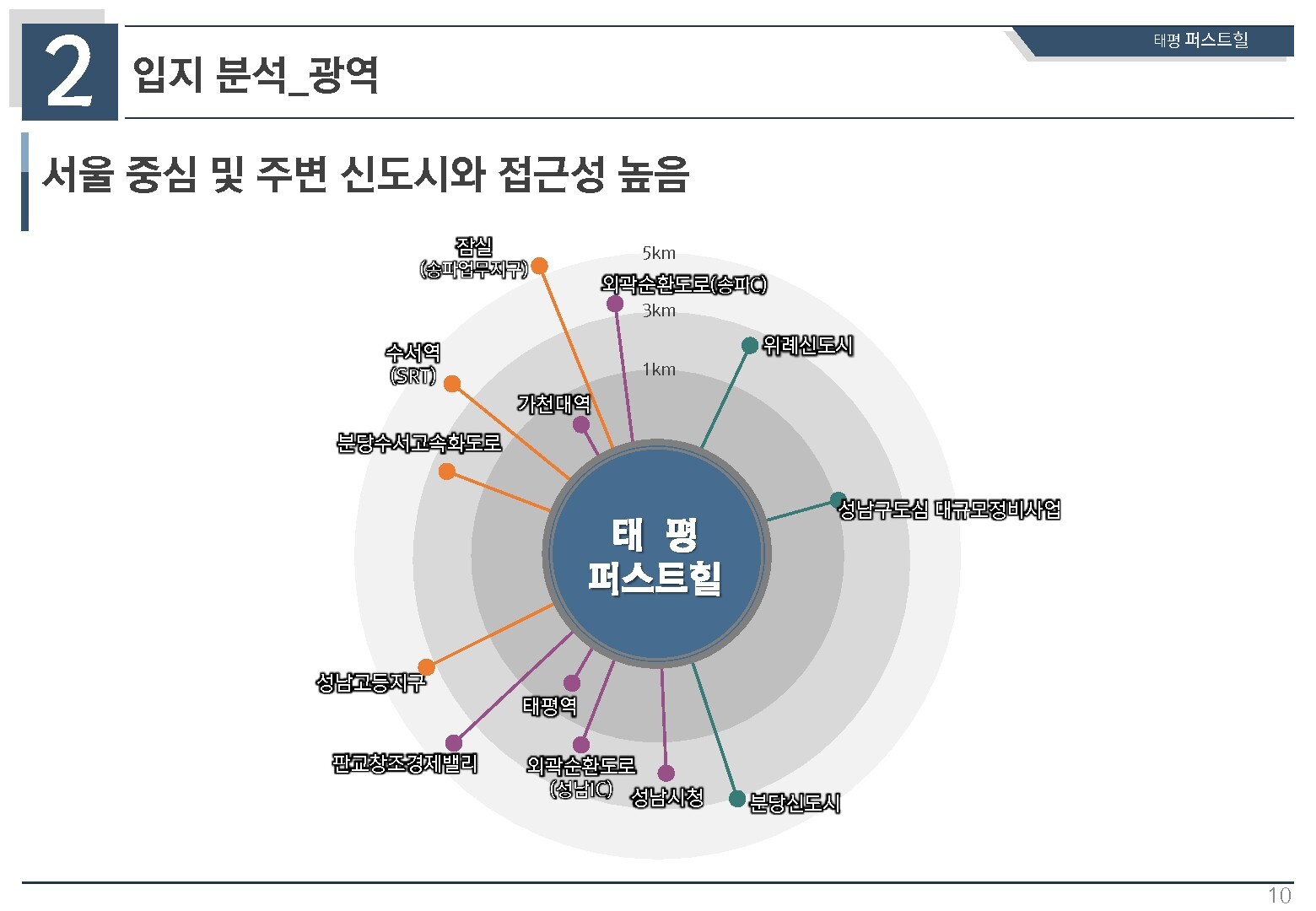 2

입지 분석_광역

태평 퍼스트힐

서울 중심 및 주변 신도시와 접근성 높음

잠실
(송파업무지구)

5km

외곽순환도로(송파IC)

3km

위례신도시

수서역
(SRT)

1km

가천대역

분당수서고속화도로

성남구도심 대규모정비사업

태 평
퍼스트힐

성남고등지구

태평역

판교창조경제밸리

외곽순환도로
(성남IC)

성남시청

분당신도시

10